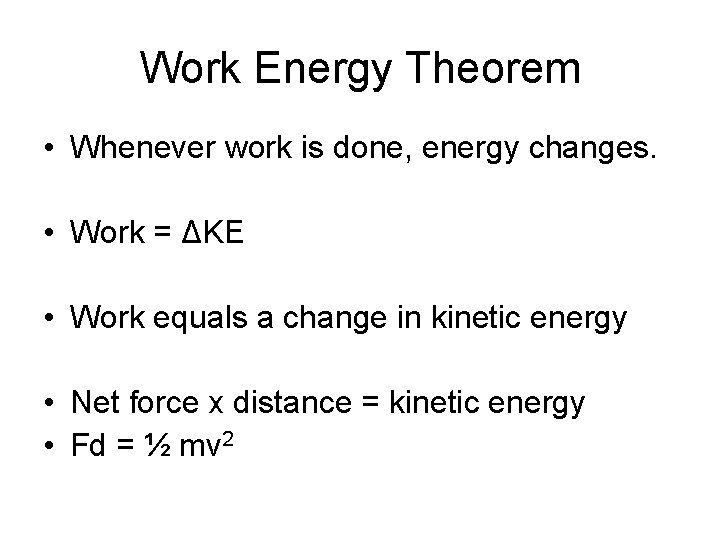 Work Energy Theorem

• Whenever work is done, energy changes.

• Work = $\Delta KE$

• Work equals a change in kinetic energy

• Net force x distance = kinetic energy
• $Fd = \frac{1}{2} mv^2$